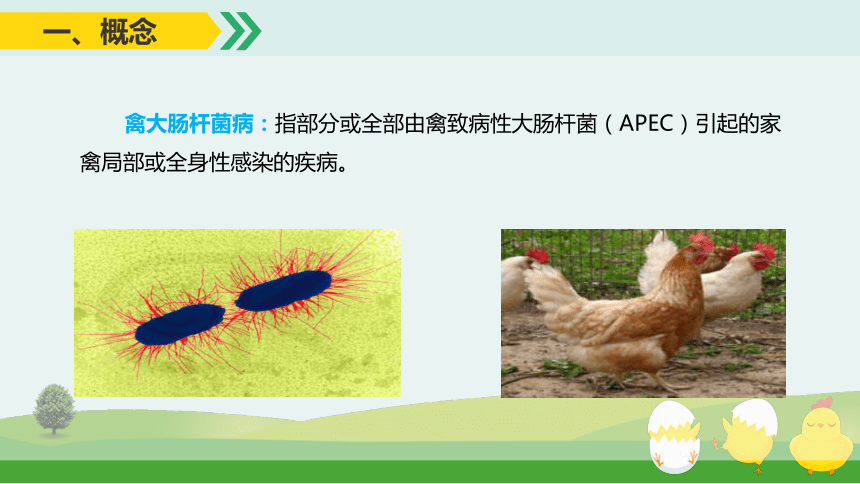 一、概念

禽大肠杆菌病：指部分或全部由禽致病性大肠杆菌（APEC）引起的家禽局部或全身性感染的疾病。